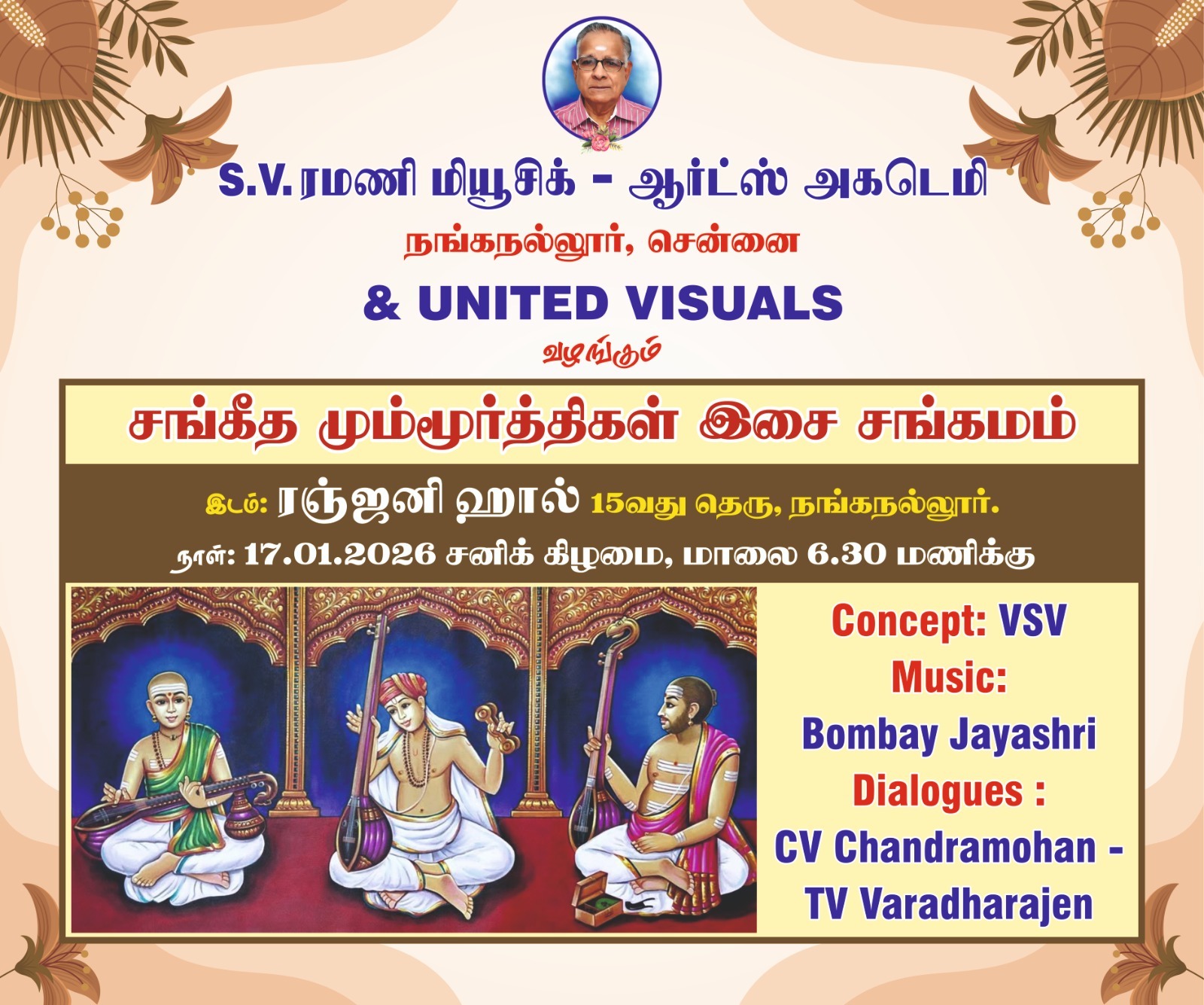 S.V. ரமணி மியூசிக் - ஆர்ட்ஸ் அகடெமி
நங்கநல்லூர், சென்னை
& UNITED VISUALS
வழங்கும்

சங்கீத மும்மூர்த்திகள் இசை சங்கமம்

இடம்: ரஞ்ஜனி ஹால் 15வது தெரு, நங்கநல்லூர்.
நாள்: 17.01.2026 சனிக் கிழமை, மாலை 6.30 மணிக்கு

Concept: VSV
Music:
Bombay Jayashri
Dialogues :
CV Chandramohan - TV Varadharajen